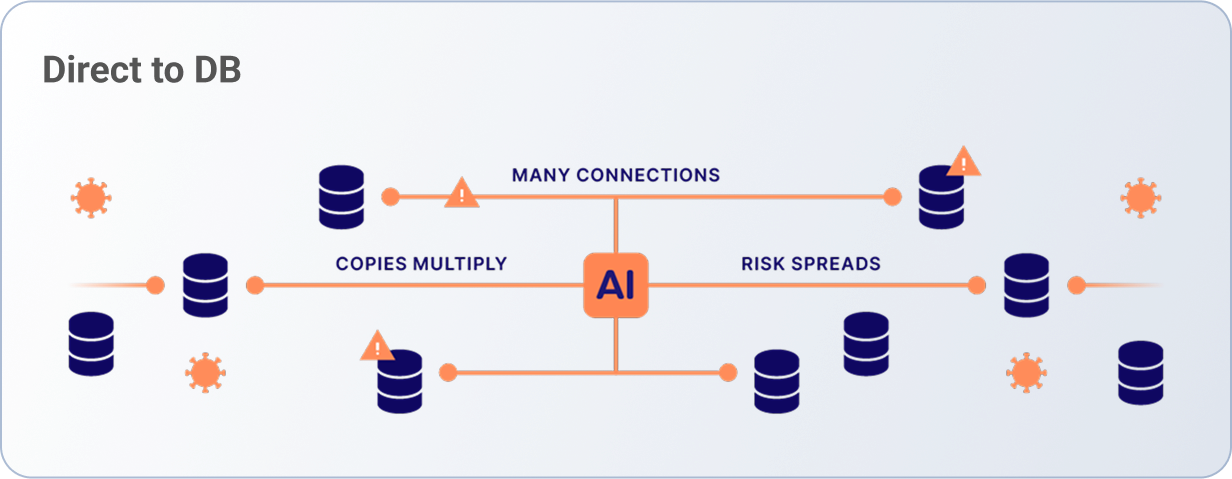 Direct to DB

MANY CONNECTIONS

COPIES MULTIPLY

AI

RISK SPREADS